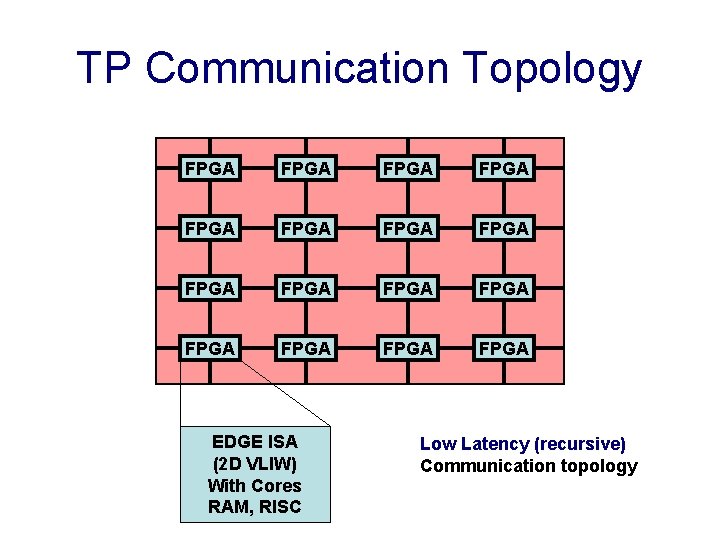 TP Communication Topology

FPGA FPGA FPGA FPGA
FPGA FPGA FPGA FPGA
FPGA FPGA FPGA FPGA
FPGA FPGA FPGA FPGA

EDGE ISA
(2D VLIW)
With Cores
RAM, RISC

Low Latency (recursive)
Communication topology